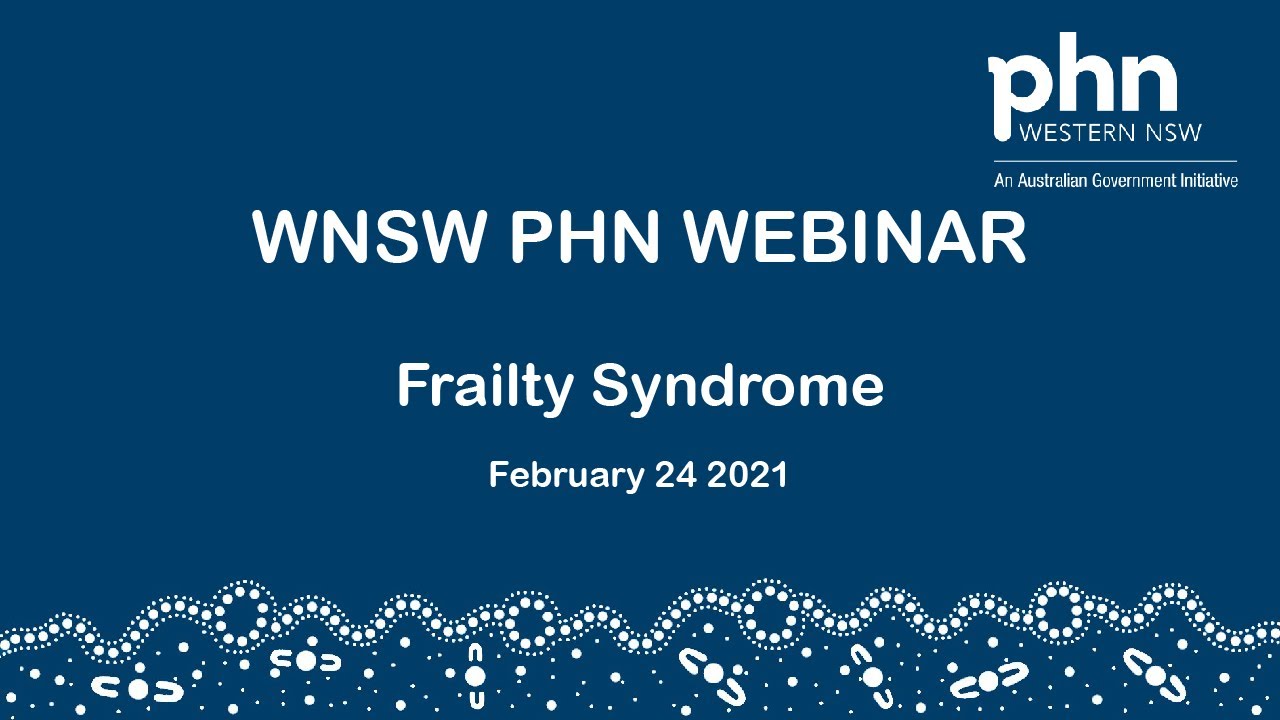 phn
WESTERN NSW
An Australian Government Initiative

WNSW PHN WEBINAR

Frailty Syndrome

February 24 2021